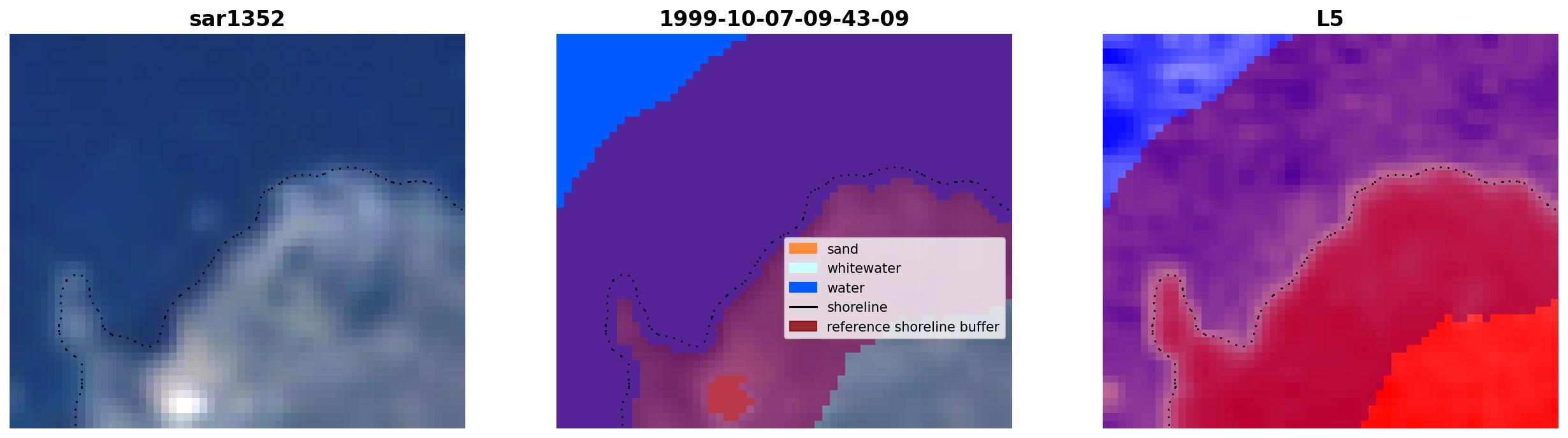 sar1352

1999-10-07-09-43-09

sand
whitewater
water
shoreline
reference shoreline buffer

L5